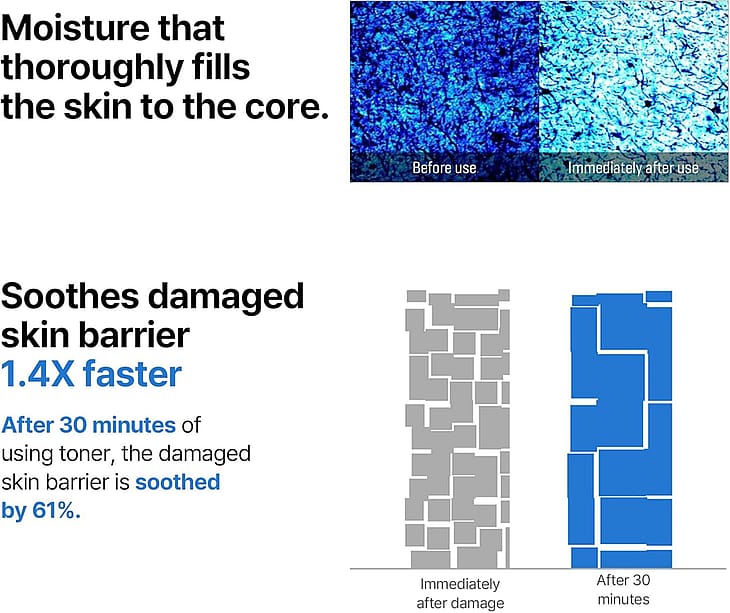 Moisture that thoroughly fills the skin to the core.

Before use

Immediately after use

Soothes damaged skin barrier 1.4X faster

After 30 minutes of using toner, the damaged skin barrier is soothed by 61%.

Immediately after damage

After 30 minutes